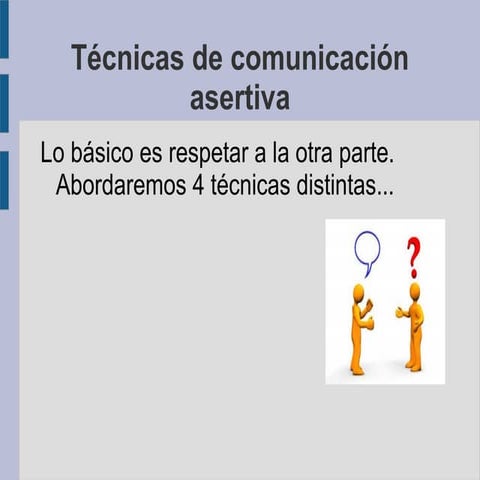 Técnicas de comunicación asertiva

Lo básico es respetar a la otra parte. Abordaremos 4 técnicas distintas...

?